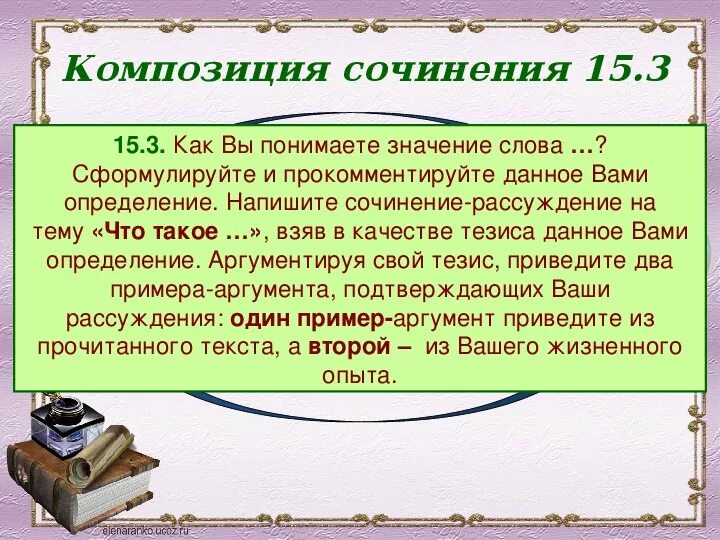 Композиция сочинения 15.3

15.3. Как Вы понимаете значение слова …? Сформулируйте и прокомментируйте данное Вами определение. Напишите сочинение-рассуждение на тему «Что такое …», взяв в качестве тезиса данное Вами определение. Аргументируя свой тезис, приведите два примера-аргумента, подтверждающих Ваши рассуждения: один пример-аргумент приведите из прочитанного текста, а второй – из Вашего жизненного опыта.

elenaranko.ucoz.ru